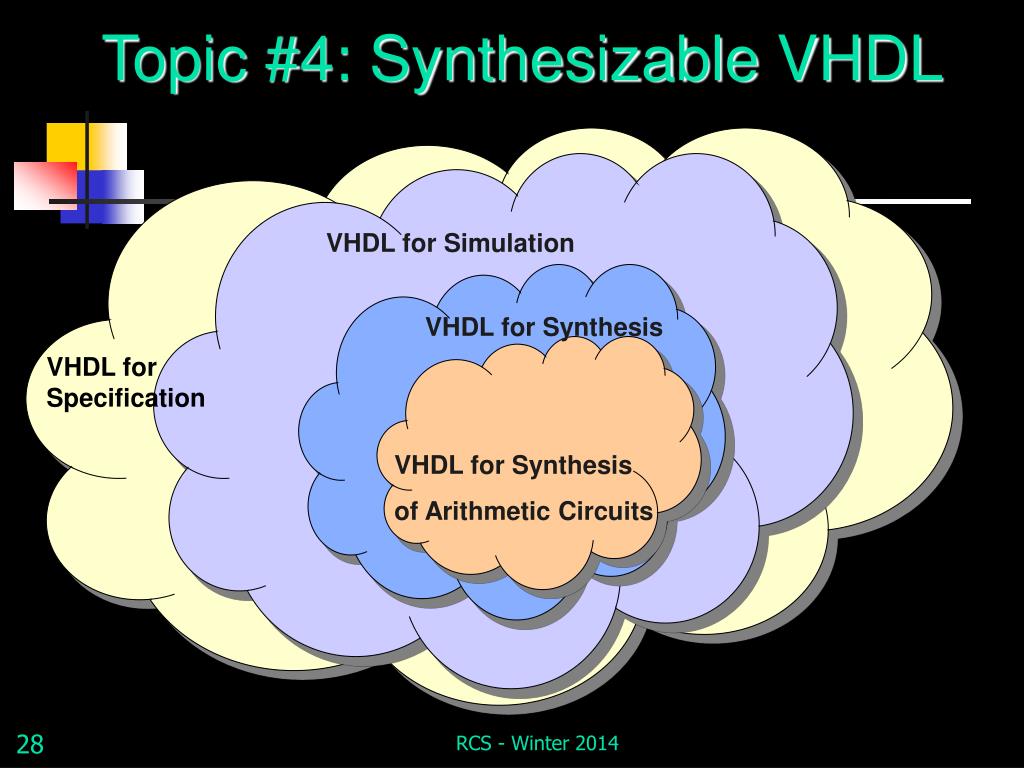 Topic #4: Synthesizable VHDL

VHDL for Simulation

VHDL for Synthesis

VHDL for Specification

VHDL for Synthesis of Arithmetic Circuits

28

RCS - Winter 2014